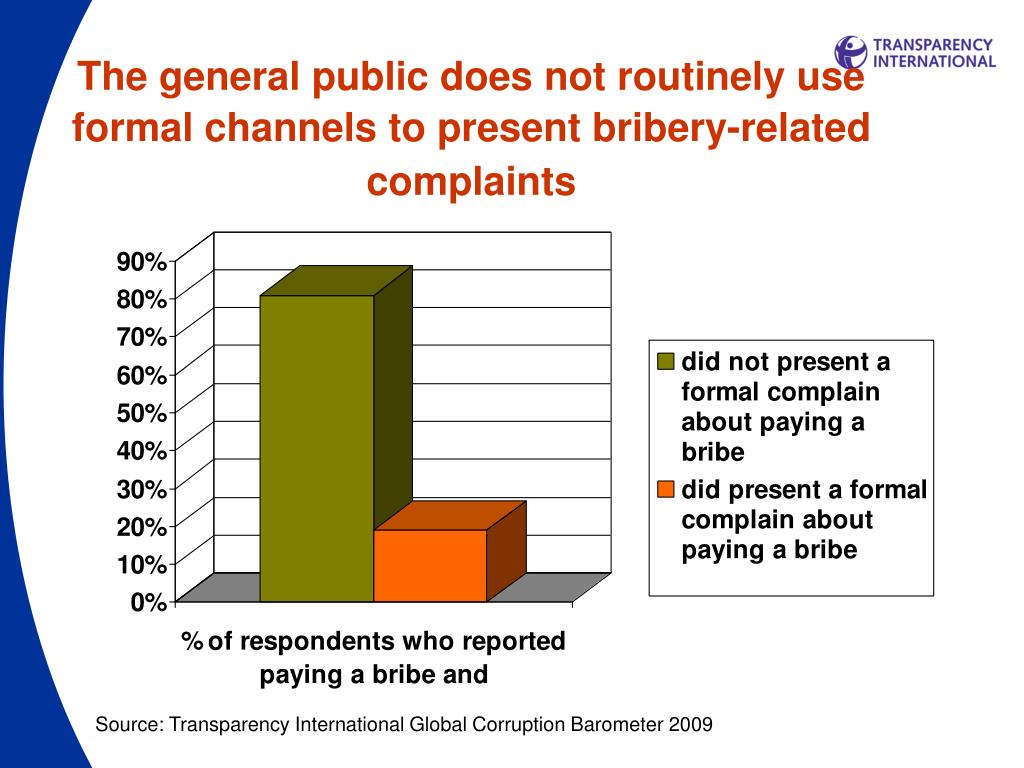 TRANSPARENCY INTERNATIONAL

The general public does not routinely use formal channels to present bribery-related complaints

90%
80%
70%
60%
50%
40%
30%
20%
10%
0%

% of respondents who reported paying a bribe and

did not present a formal complain about paying a bribe

did present a formal complain about paying a bribe

Source: Transparency International Global Corruption Barometer 2009